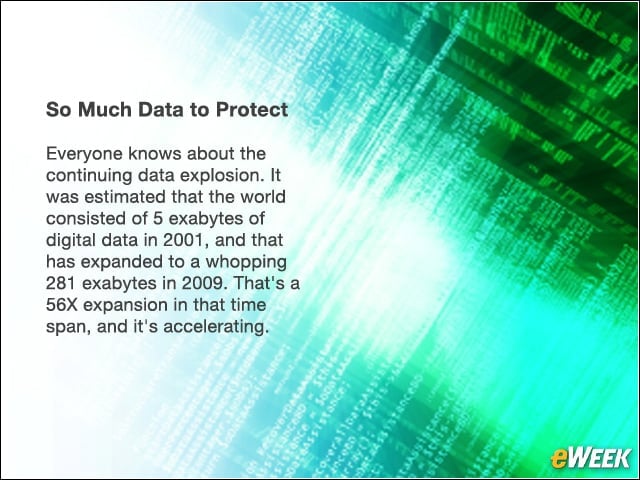 So Much Data to Protect

Everyone knows about the continuing data explosion. It was estimated that the world consisted of 5 exabytes of digital data in 2001, and that has expanded to a whopping 281 exabytes in 2009. That's a 56X expansion in that time span, and it's accelerating.

eWEEK